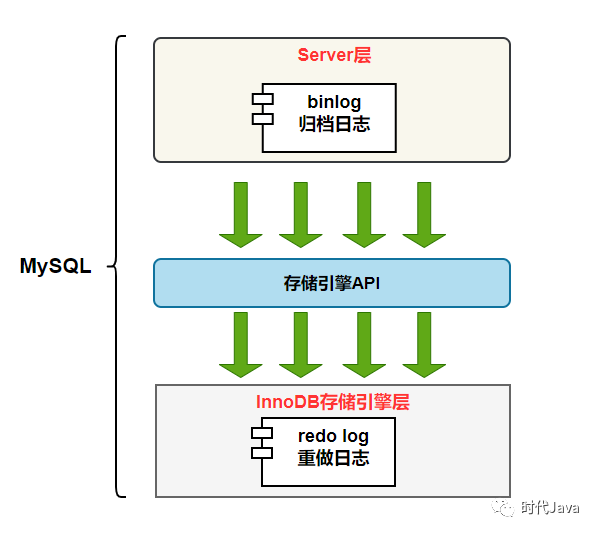 MySQL

Server层

binlog
归档日志

存储引擎API

InnoDB存储引擎层

redo log
重做日志

时代Java